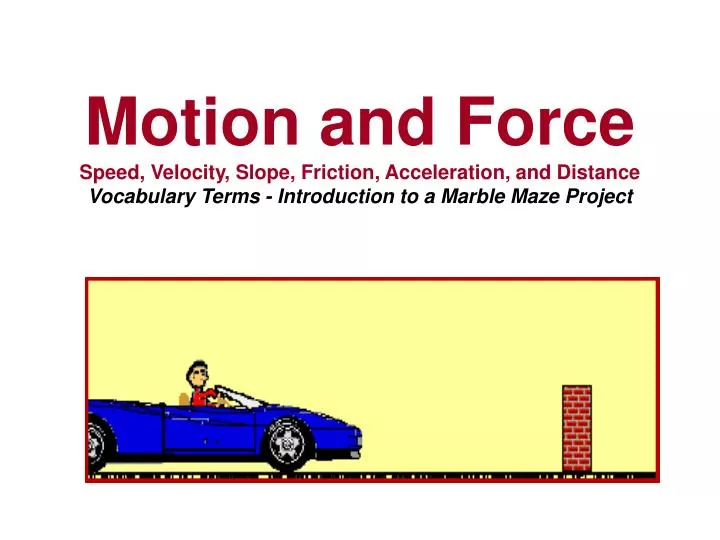 Motion and Force

Speed, Velocity, Slope, Friction, Acceleration, and Distance

Vocabulary Terms - Introduction to a Marble Maze Project